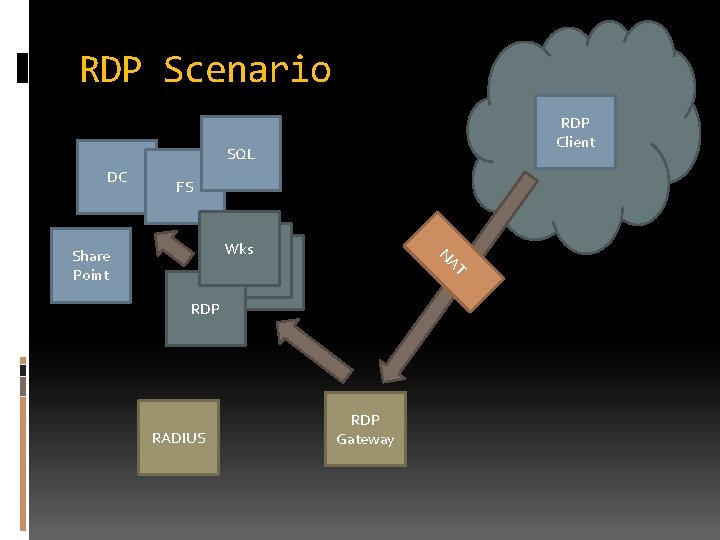 RDP Scenario

DC

FS

SQL

Share Point

Wks

RDP

RDP Client

NAT

RADIUS

RDP Gateway